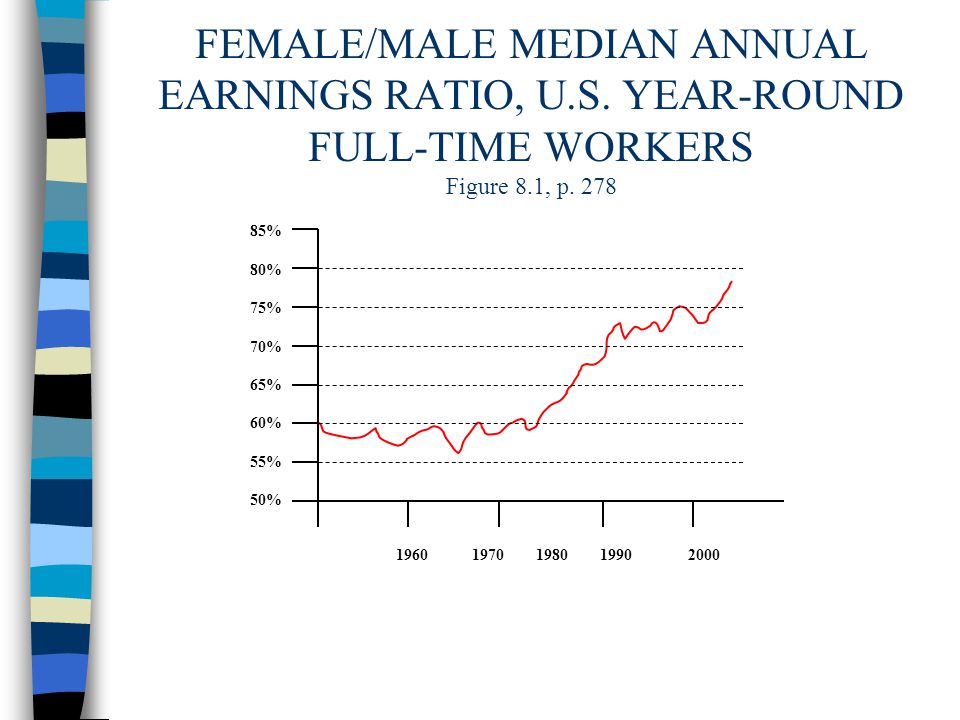 FEMALE/MALE MEDIAN ANNUAL EARNINGS RATIO, U.S. YEAR-ROUND FULL-TIME WORKERS
Figure 8.1, p. 278

85%
80%
75%
70%
65%
60%
55%
50%

1960
1970
1980
1990
2000